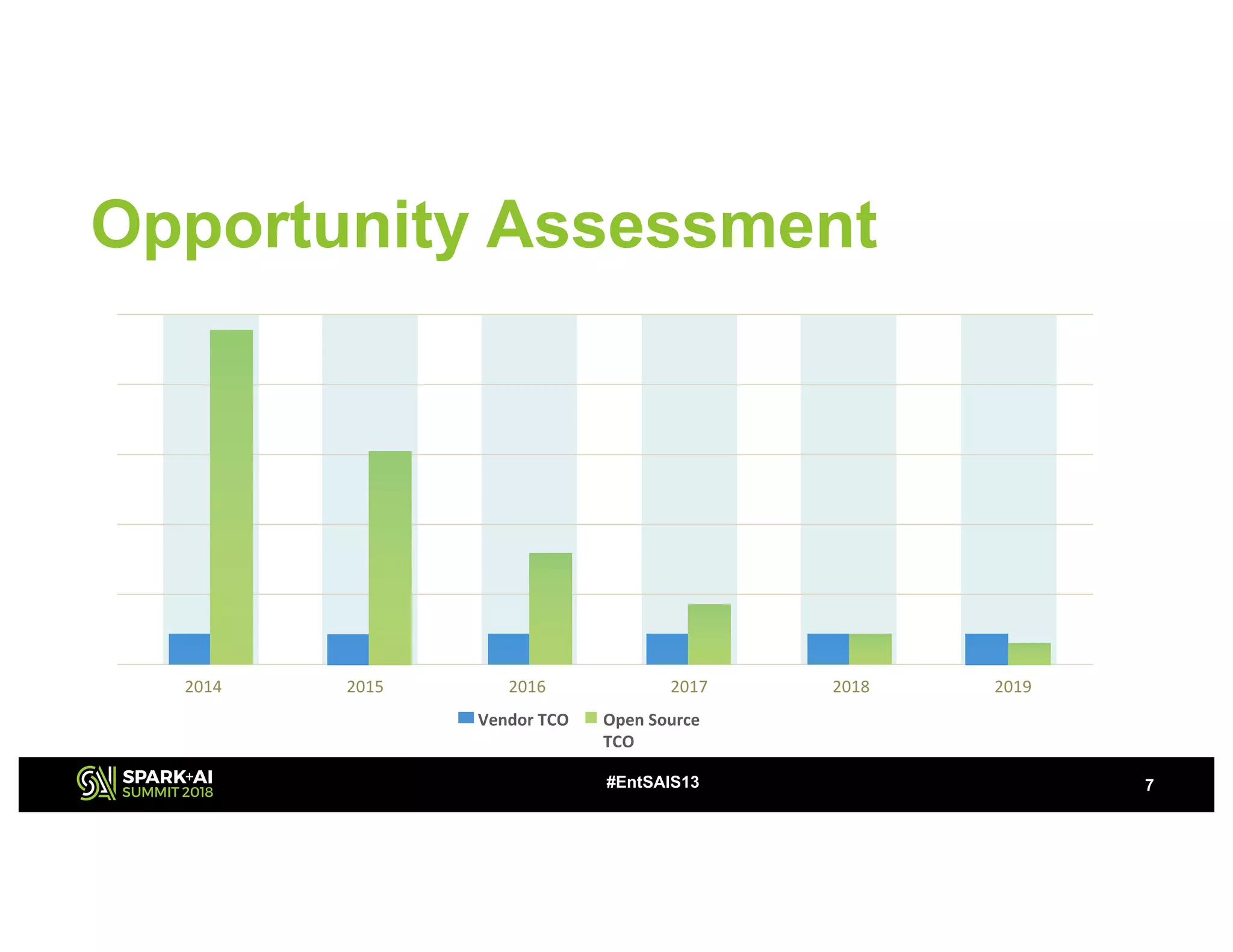 Opportunity Assessment

2014 2015 2016 2017 2018 2019

Vendor TCO Open Source TCO

SPARK+AI SUMMIT 2018

#EntSAIS13

7